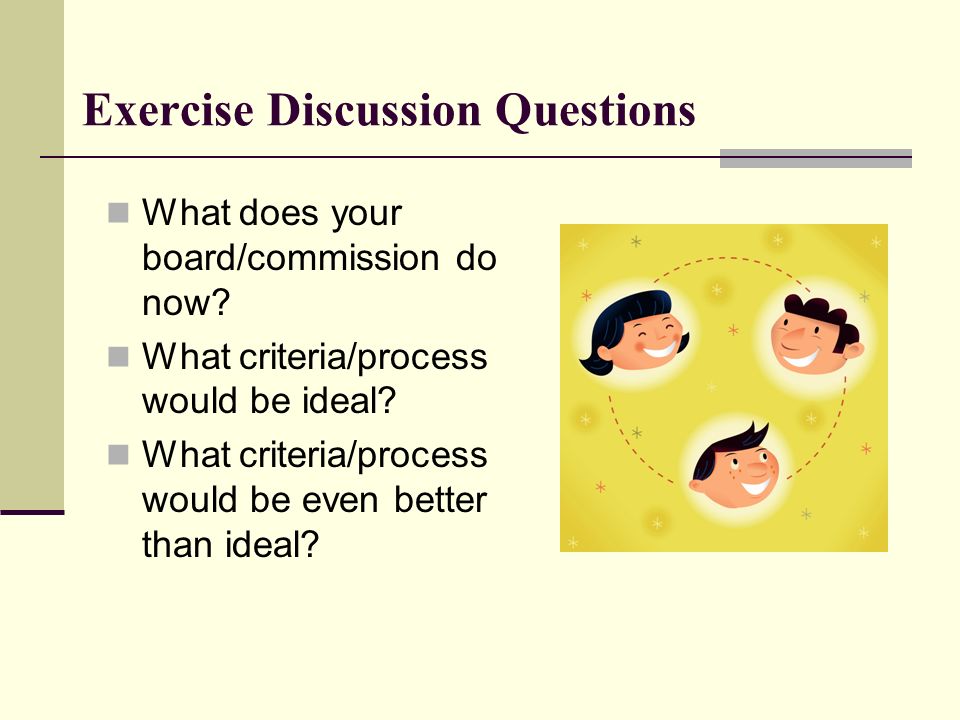 Exercise Discussion Questions

What does your board/commission do now?

What criteria/process would be ideal?

What criteria/process would be even better than ideal?